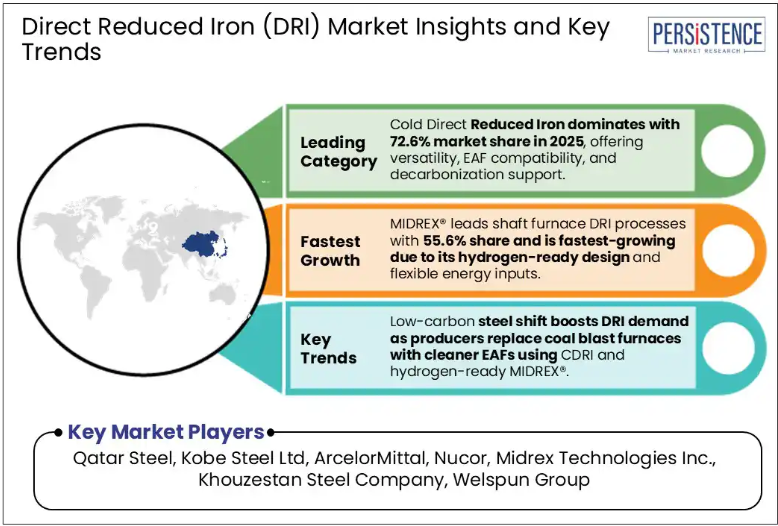 Direct Reduced Iron (DRI) Market Insights and Key Trends

PERSISTENCE
MARKET RESEARCH

Leading Category

Cold Direct Reduced Iron dominates with 72.6% market share in 2025, offering versatility, EAF compatibility, and decarbonization support.

Fastest Growth

MIDREX® leads shaft furnace DRI processes with 55.6% share and is fastest-growing due to its hydrogen-ready design and flexible energy inputs.

Key Trends

Low-carbon steel shift boosts DRI demand as producers replace coal blast furnaces with cleaner EAFs using CDRI and hydrogen-ready MIDREX®.

Key Market Players

Qatar Steel, Kobe Steel Ltd, ArcelorMittal, Nucor, Midrex Technologies Inc., Khouzestan Steel Company, Welspun Group